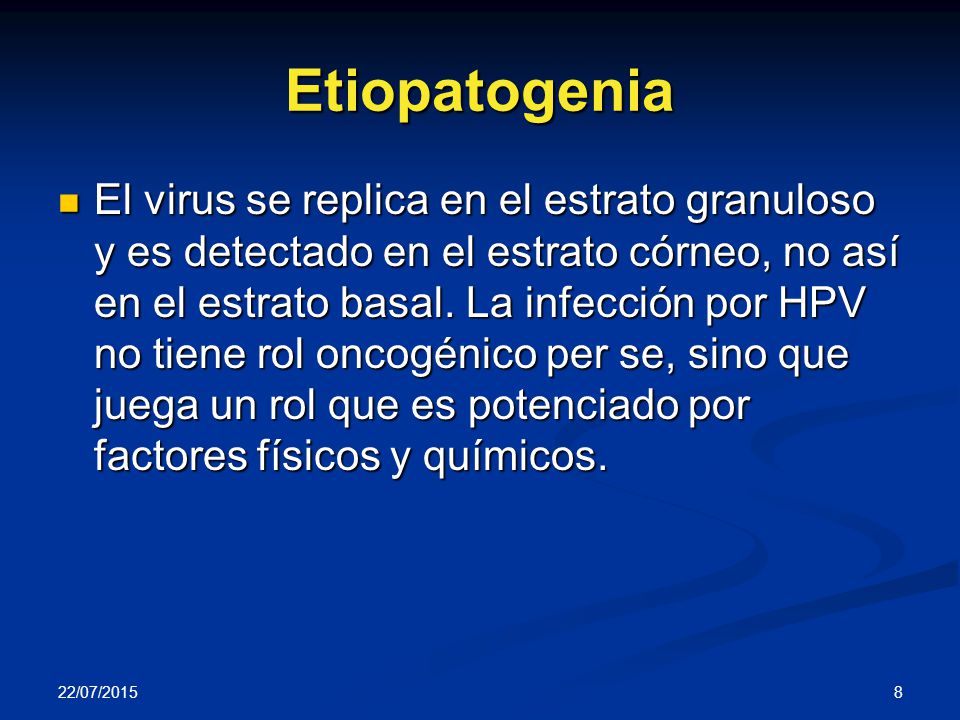 Etiopatogenia

El virus se replica en el estrato granuloso y es detectado en el estrato córneo, no así en el estrato basal. La infección por HPV no tiene rol oncogénico per se, sino que juega un rol que es potenciado por factores físicos y químicos.

22/07/2015

8